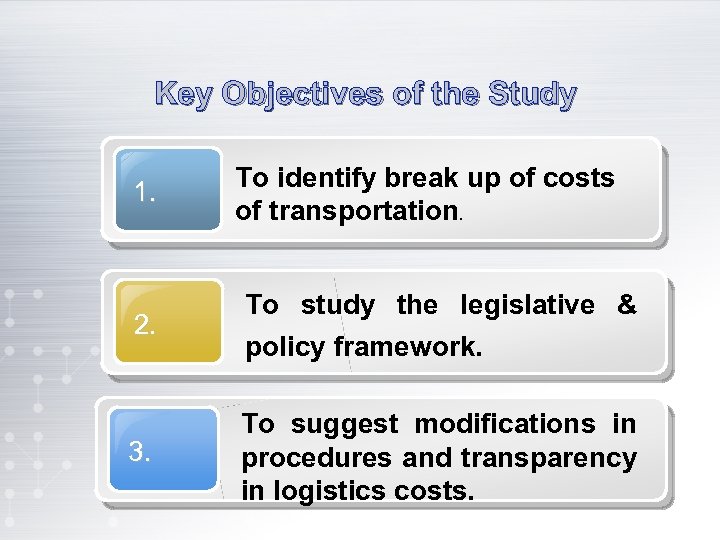 Key Objectives of the Study

1.

To identify break up of costs of transportation.

2.

To study the legislative & policy framework.

3.

To suggest modifications in procedures and transparency in logistics costs.